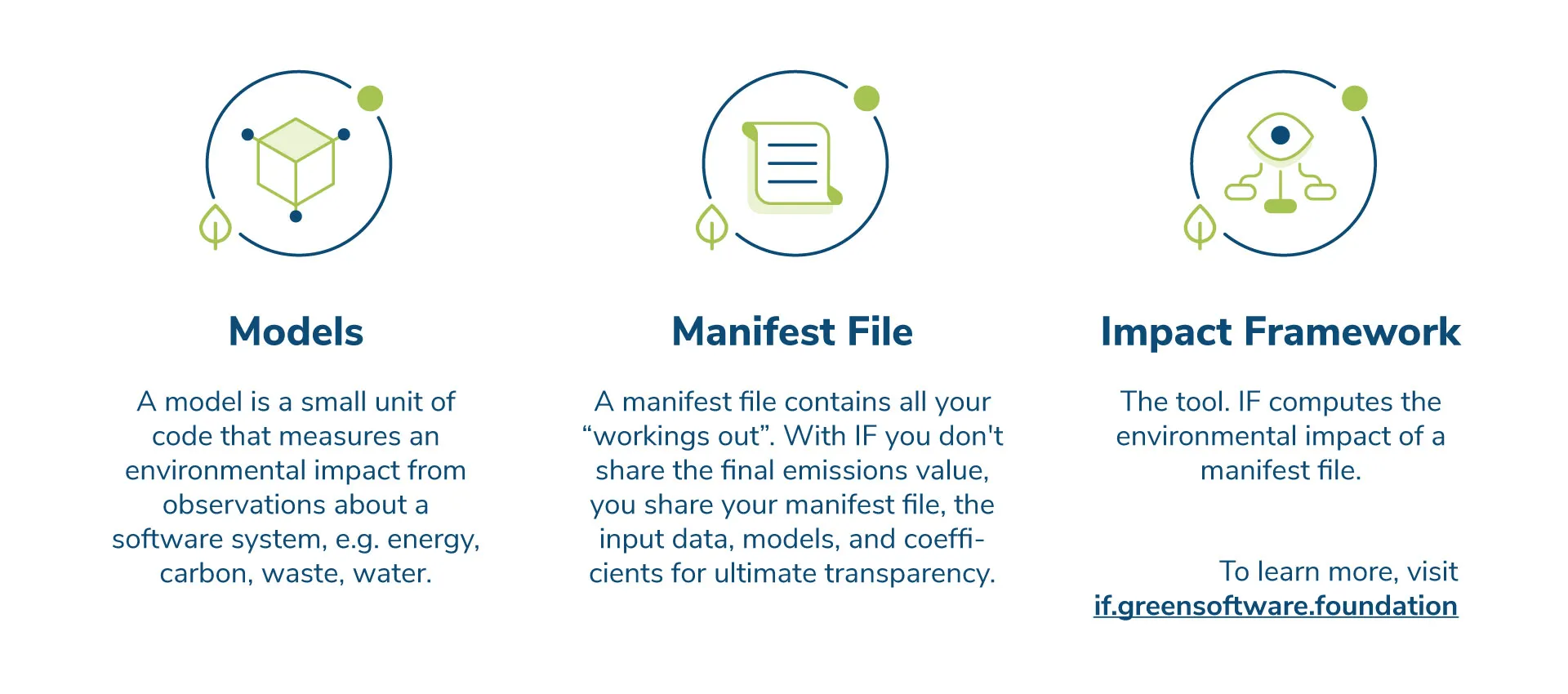 Models

A model is a small unit of code that measures an environmental impact from observations about a software system, e.g. energy, carbon, waste, water.

Manifest File

A manifest file contains all your “workings out”. With IF you don't share the final emissions value, you share your manifest file, the input data, models, and coefficients for ultimate transparency.

Impact Framework

The tool. IF computes the environmental impact of a manifest file.

To learn more, visit if.greensoftware.foundation